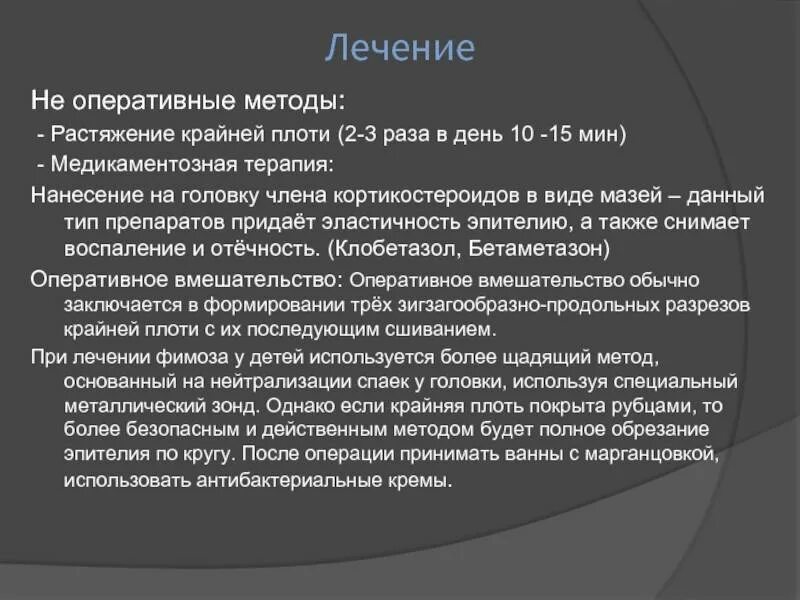 Лечение

Не оперативные методы:

- Растяжение крайней плоти (2-3 раза в день 10 -15 мин)

- Медикаментозная терапия:

Нанесение на головку члена кортикостероидов в виде мазей – данный тип препаратов придаёт эластичность эпителию, а также снимает воспаление и отёчность. (Клобетазол, Бетаметазон)

Оперативное вмешательство: Оперативное вмешательство обычно заключается в формировании трёх зигзагообразно-продольных разрезов крайней плоти с их последующим сшиванием.

При лечении фимоза у детей используется более щадящий метод, основанный на нейтрализации спаек у головки, используя специальный металлический зонд. Однако если крайняя плоть покрыта рубцами, то более безопасным и действенным методом будет полное обрезание эпителия по кругу. После операции принимать ванны с марганцовкой, использовать антибактериальные кремы.